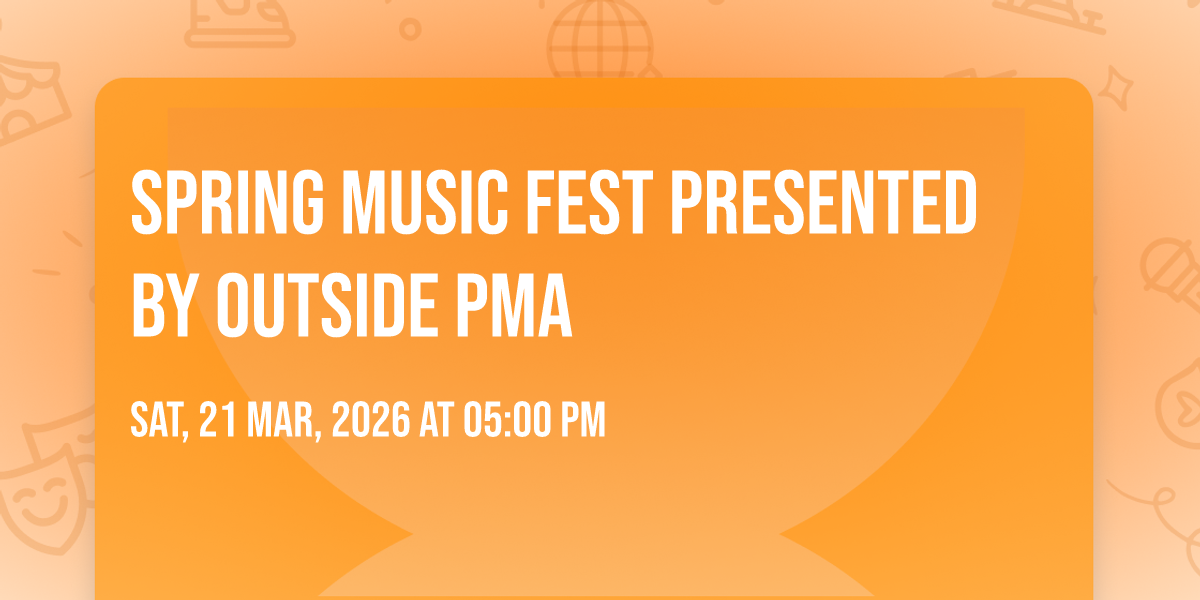 SPRING MUSIC FEST PRESENTED BY OUTSIDE PMA

SAT, 21 MAR, 2026 AT 05:00 PM